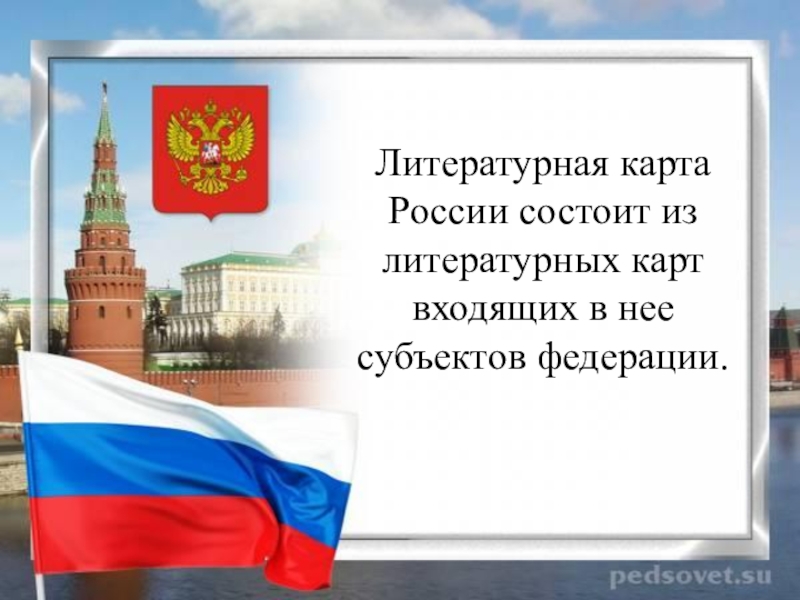 Литературная карта России состоит из литературных карт входящих в нее субъектов федерации.

pedsovet.su